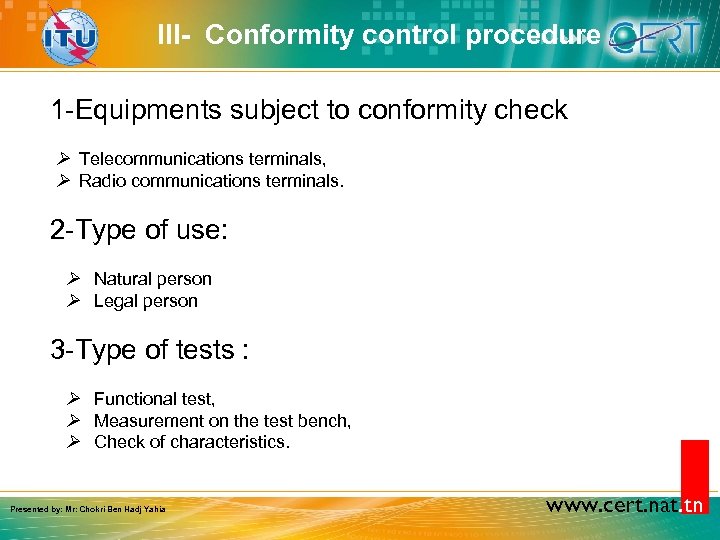 ITU

III- Conformity control procedure

CERT

1-Equipments subject to conformity check

➢ Telecommunications terminals,
➢ Radio communications terminals.

2-Type of use:

➢ Natural person
➢ Legal person

3-Type of tests :

➢ Functional test,
➢ Measurement on the test bench,
➢ Check of characteristics.

Presented by: Mr: Chokri Ben Hadj Yahia

www.cert.nat.tn